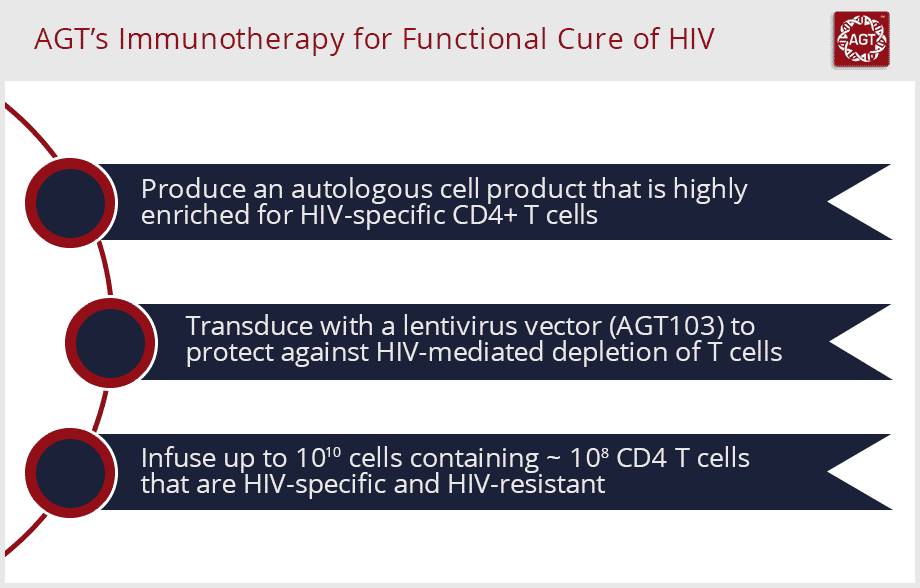 AGT's Immunotherapy for Functional Cure of HIV

AGT

Produce an autologous cell product that is highly enriched for HIV-specific CD4+ T cells

Transduce with a lentivirus vector (AGT103) to protect against HIV-mediated depletion of T cells

Infuse up to $10^{10}$ cells containing ~ $10^{8}$ CD4 T cells that are HIV-specific and HIV-resistant